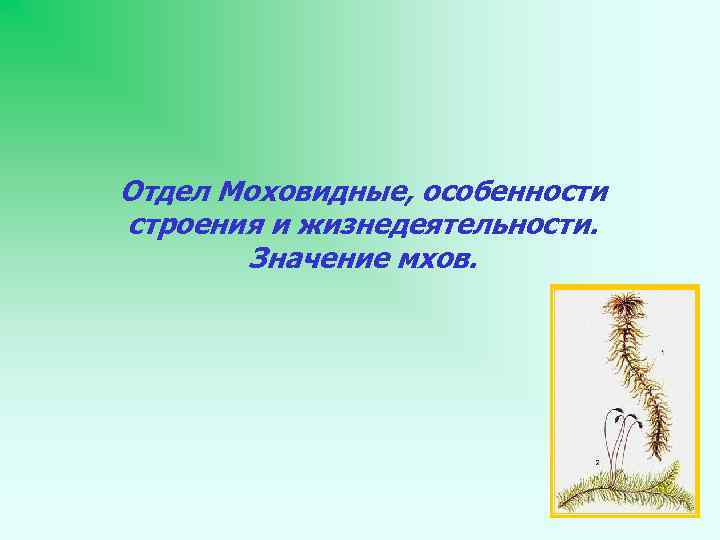 Отдел Моховидные, особенности строения и жизнедеятельности. Значение мхов.

1

2